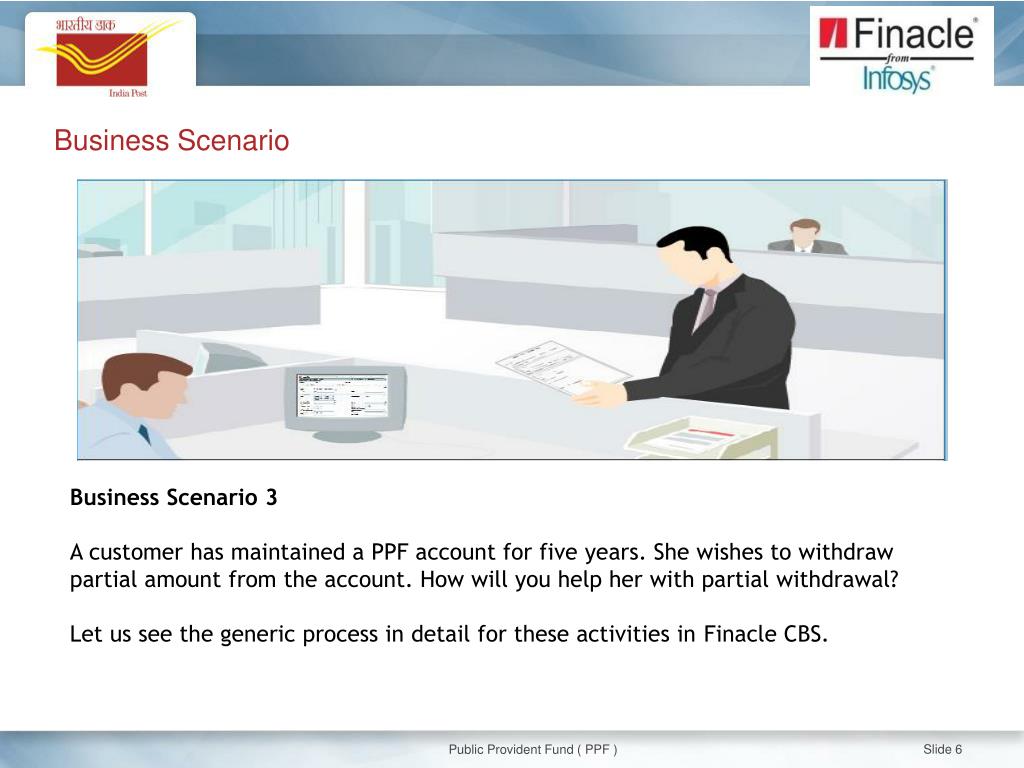 भारतीय डाक
India Post

Finacle®
from
Infosys®

Business Scenario

Business Scenario 3

A customer has maintained a PPF account for five years. She wishes to withdraw partial amount from the account. How will you help her with partial withdrawal?

Let us see the generic process in detail for these activities in Finacle CBS.

Public Provident Fund ( PPF )

Slide 6